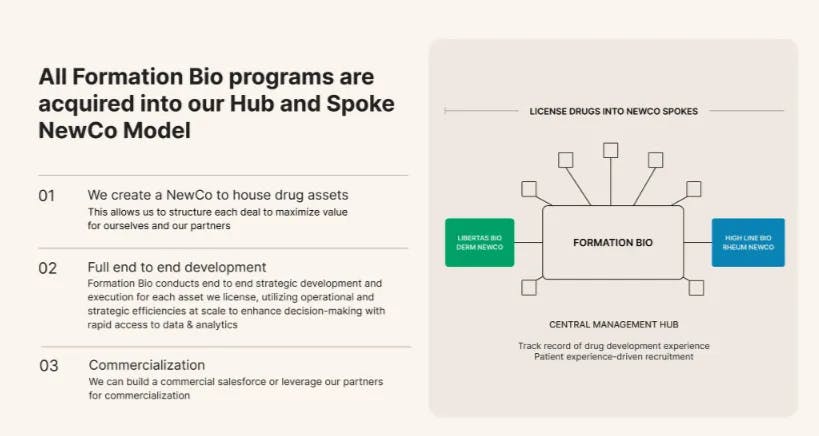 All Formation Bio programs are acquired into our Hub and Spoke NewCo Model

01 We create a NewCo to house drug assets
This allows us to structure each deal to maximize value for ourselves and our partners

02 Full end to end development
Formation Bio conducts end to end strategic development and execution for each asset we license, utilizing operational and strategic efficiencies at scale to enhance decision-making with rapid access to data & analytics

03 Commercialization
We can build a commercial salesforce or leverage our partners for commercialization

LICENSE DRUGS INTO NEWCO SPOKES

LIBERTAS BIO DERM NEWCO

FORMATION BIO

HIGH LINE BIO RHEUM NEWCO

CENTRAL MANAGEMENT HUB

Track record of drug development experience
Patient experience-driven recruitment